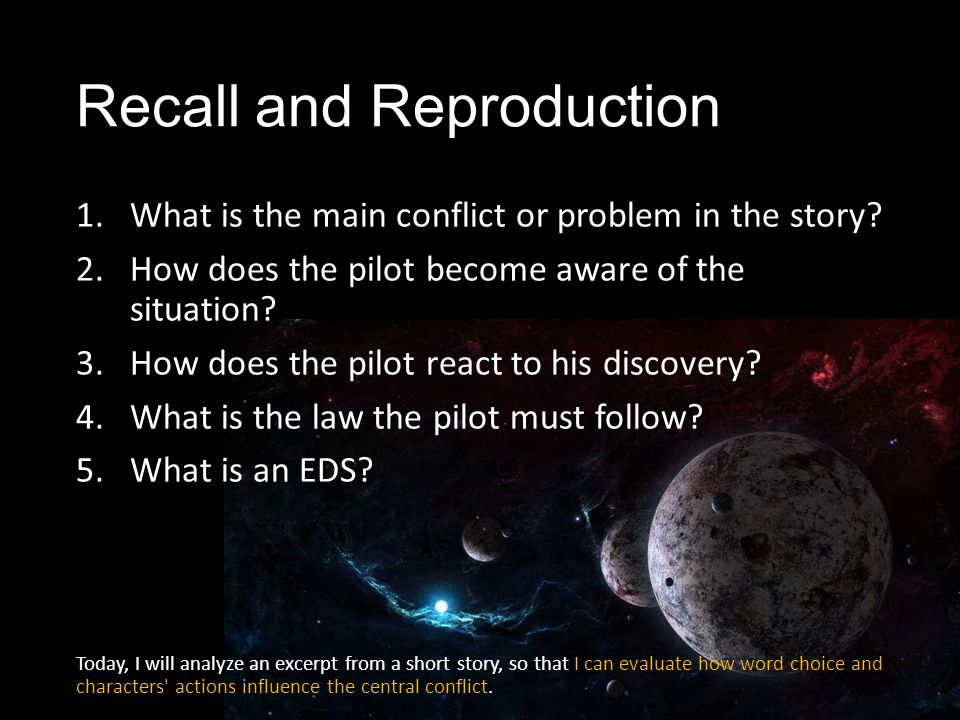 Recall and Reproduction

1. What is the main conflict or problem in the story?
2. How does the pilot become aware of the situation?
3. How does the pilot react to his discovery?
4. What is the law the pilot must follow?
5. What is an EDS?

Today, I will analyze an excerpt from a short story, so that I can evaluate how word choice and characters' actions influence the central conflict.